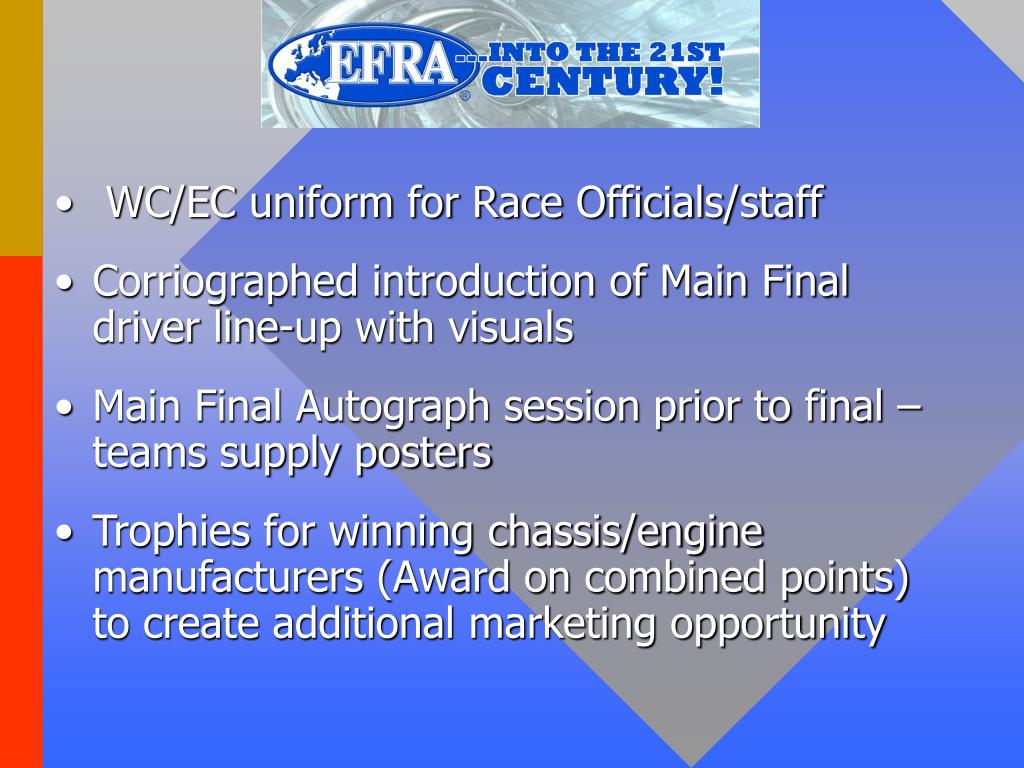 EFRA® ...INTO THE 21ST CENTURY!

• WC/EC uniform for Race Officials/staff

• Corriographed introduction of Main Final driver line-up with visuals

• Main Final Autograph session prior to final – teams supply posters

• Trophies for winning chassis/engine manufacturers (Award on combined points) to create additional marketing opportunity